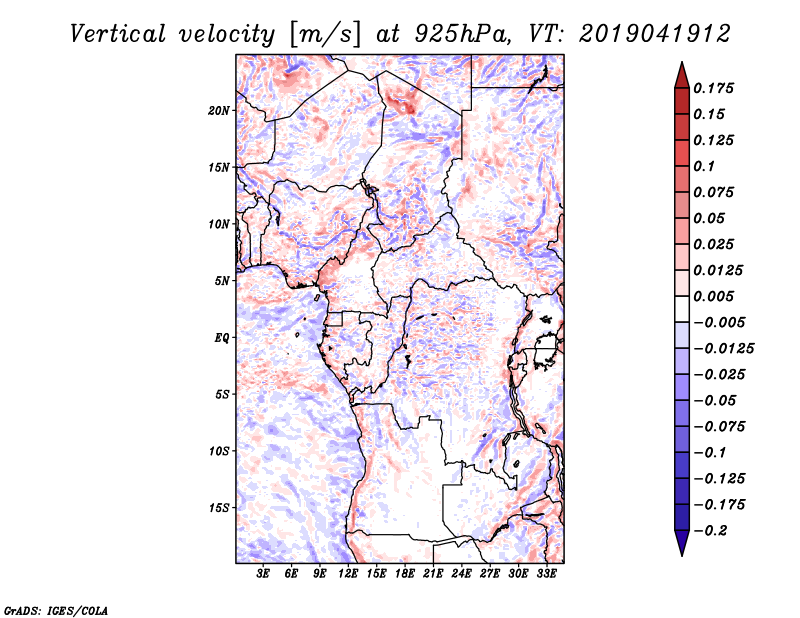 Vertical velocity [m/s] at 925hPa, VT: 2019041912

20N
15N
10N
5N
EQ
5S
10S
15S

3E 6E 9E 12E 15E 18E 21E 24E 27E 30E 33E

0.175
0.15
0.125
0.1
0.075
0.05
0.025
0.0125
0.005
−0.005
−0.0125
−0.025
−0.05
−0.075
−0.1
−0.125
−0.175
−0.2

GrADS: IGES/COLA